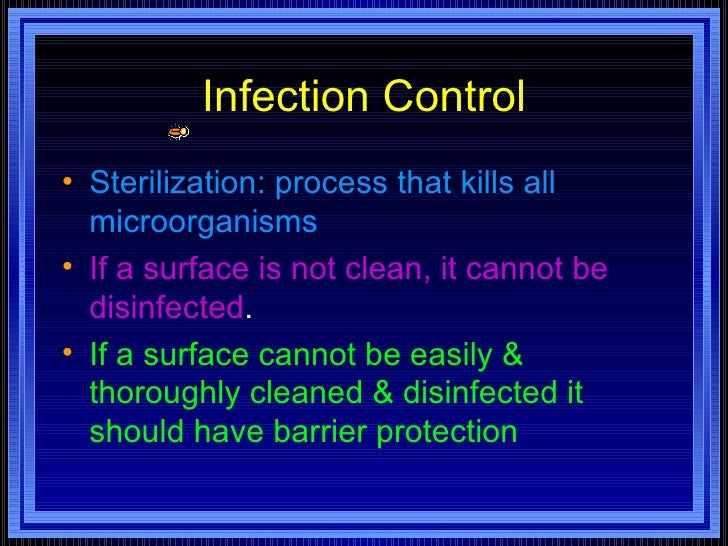 Infection Control

• Sterilization: process that kills all microorganisms

• If a surface is not clean, it cannot be disinfected.

• If a surface cannot be easily & thoroughly cleaned & disinfected it should have barrier protection